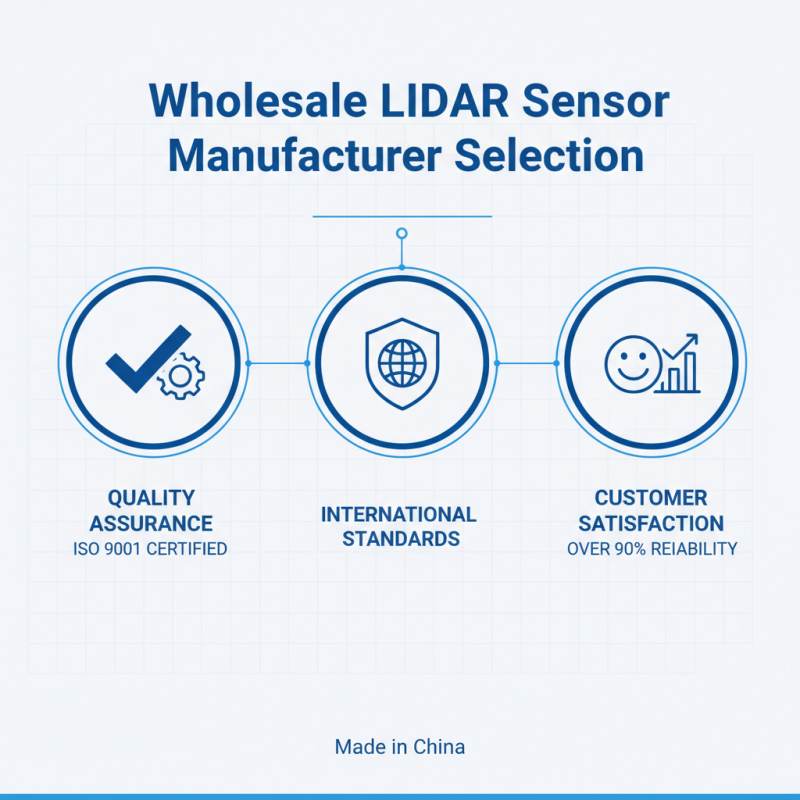 Wholesale LIDAR Sensor Manufacturer Selection

QUALITY ASSURANCE
ISO 9001 CERTIFIED

INTERNATIONAL STANDARDS

CUSTOMER SATISFACTION
OVER 90% REIABILITY

Made in China